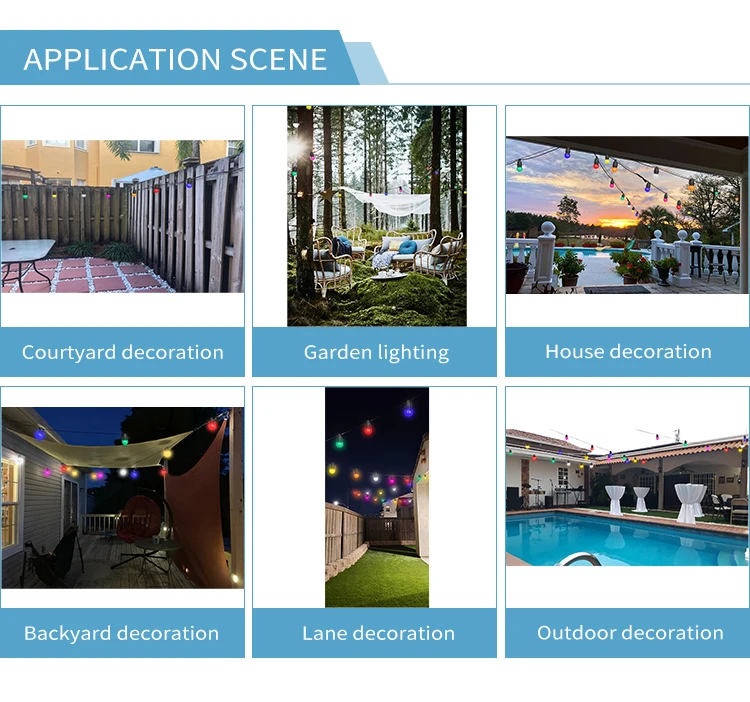 APPLICATION SCENE

Courtyard decoration

Garden lighting

House decoration

Backyard decoration

Lane decoration

Outdoor decoration